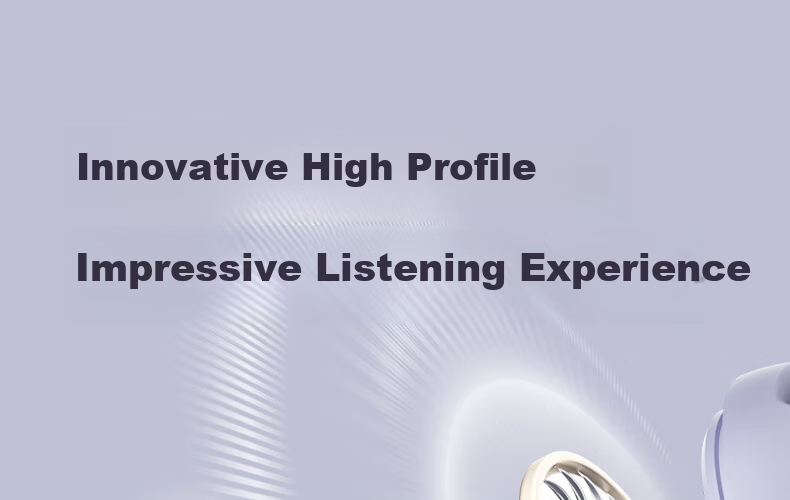 Innovative High Profile

Impressive Listening Experience